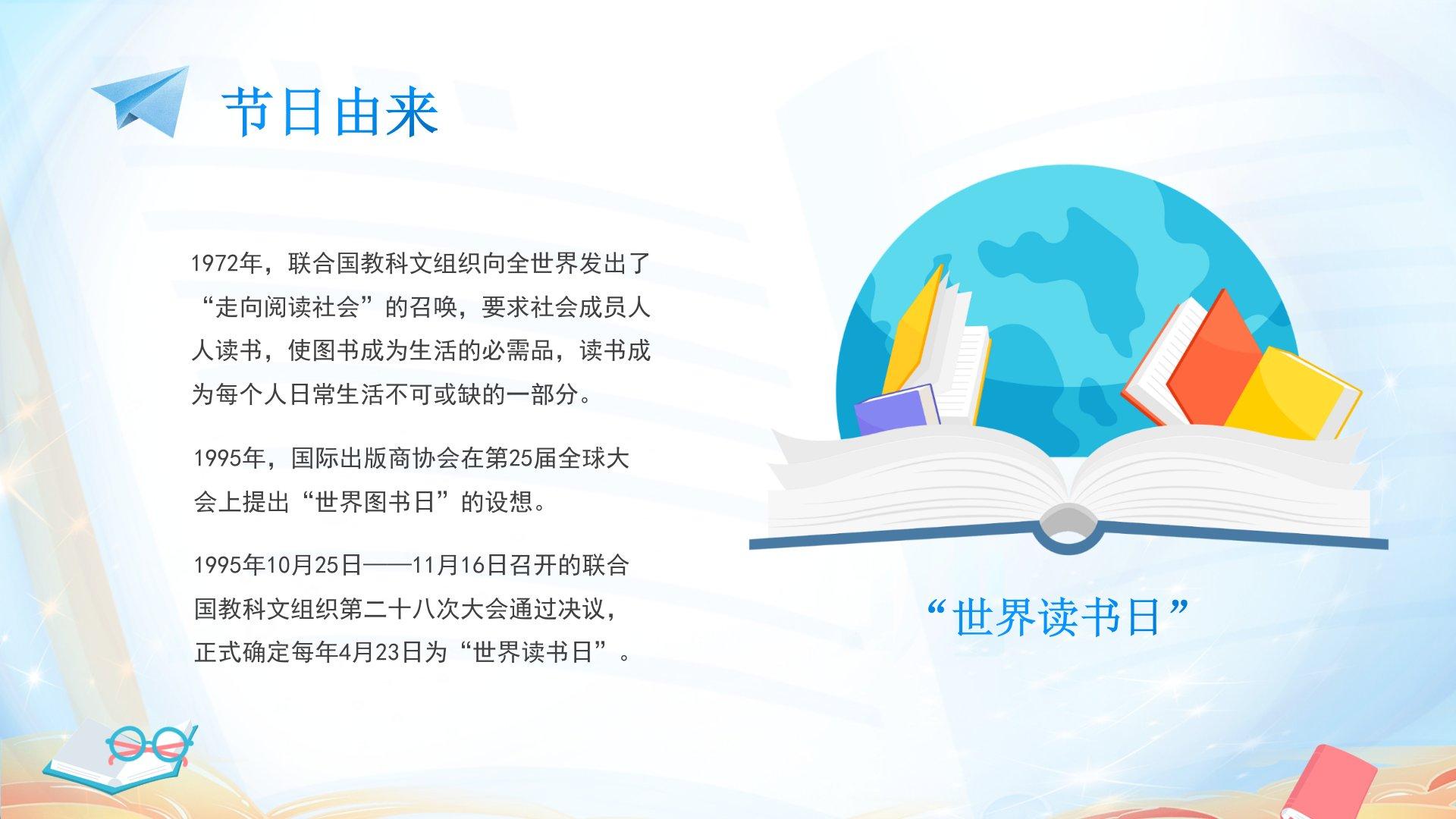 节日由来

1972年，联合国教科文组织向全世界发出了“走向阅读社会”的召唤，要求社会成员人人读书，使图书成为生活的必需品，读书成为每个人日常生活不可或缺的一部分。

1995年，国际出版商协会在第25届全球大会上提出“世界图书日”的设想。

1995年10月25日——11月16日召开的联合国教科文组织第二十八次大会通过决议，正式确定每年4月23日为“世界读书日”。

“世界读书日”